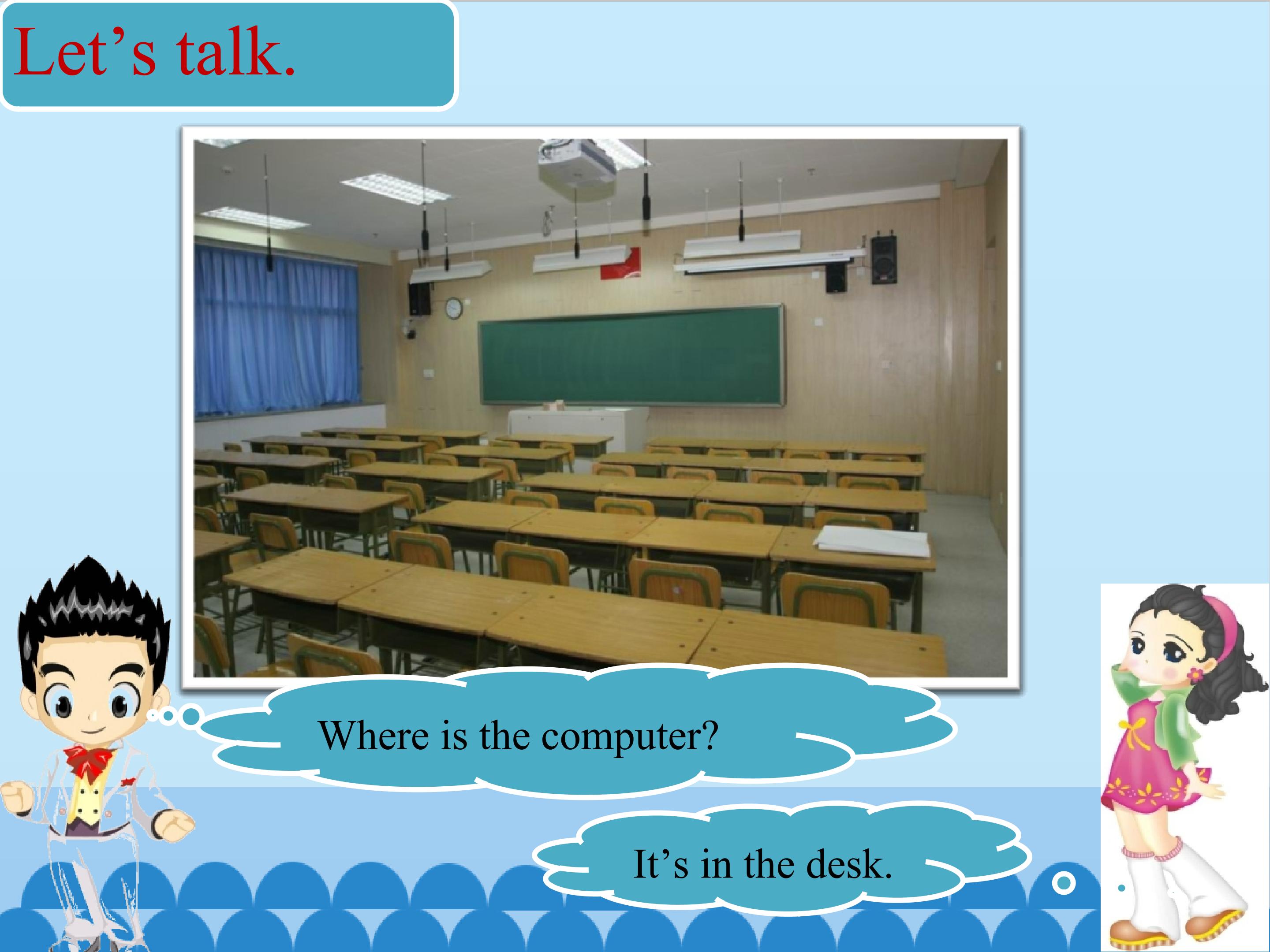 Let’s talk.

Where is the computer?

It’s in the desk.